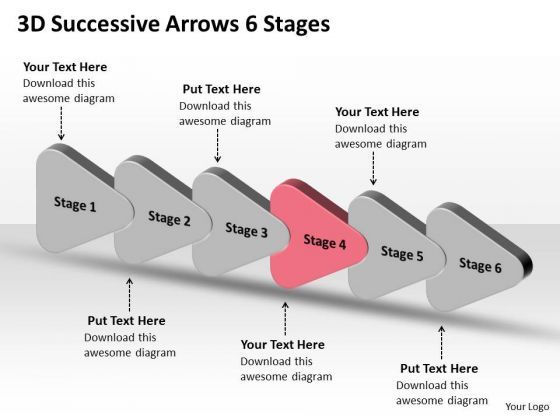 3D Successive Arrows 6 Stages

Your Text Here
Download this awesome diagram

Put Text Here
Download this awesome diagram

Your Text Here
Download this awesome diagram

Stage 1

Stage 2

Stage 3

Stage 4

Stage 5

Stage 6

Put Text Here
Download this awesome diagram

Your Text Here
Download this awesome diagram

Put Text Here
Download this awesome diagram

Your Logo